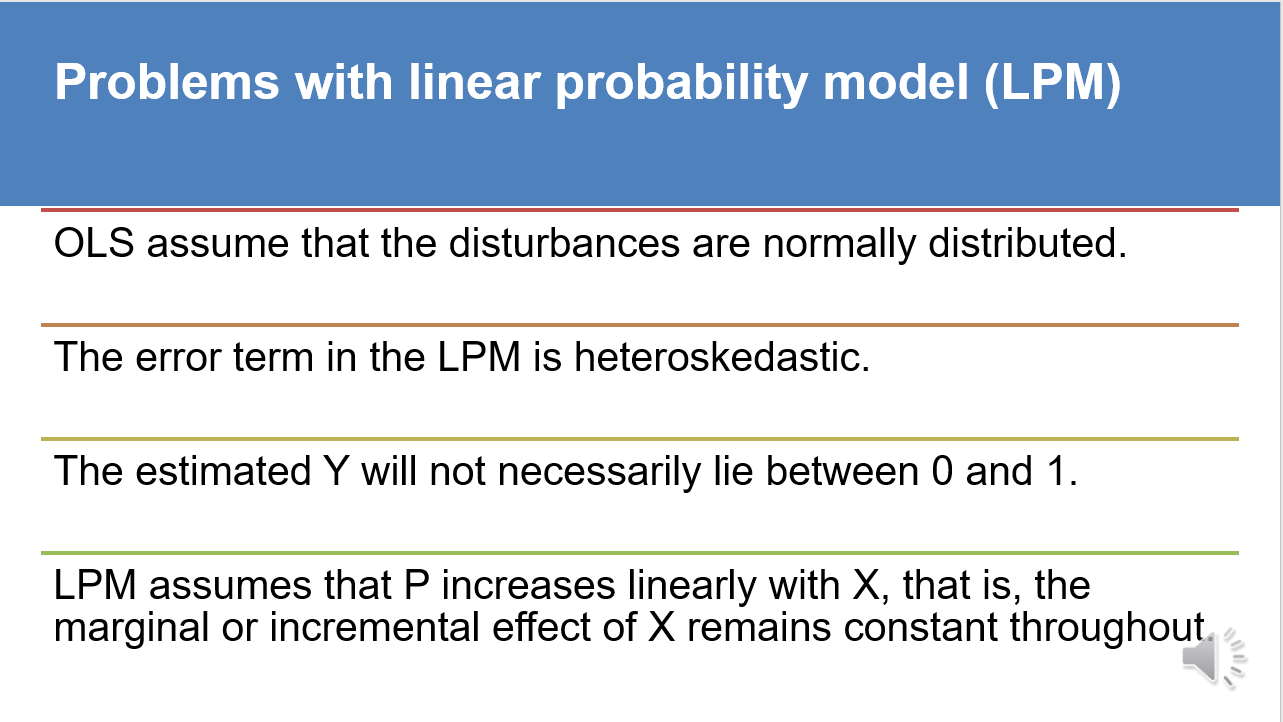 Problems with linear probability model (LPM)

OLS assume that the disturbances are normally distributed.

The error term in the LPM is heteroskedastic.

The estimated Y will not necessarily lie between 0 and 1.

LPM assumes that P increases linearly with X, that is, the marginal or incremental effect of X remains constant throughout